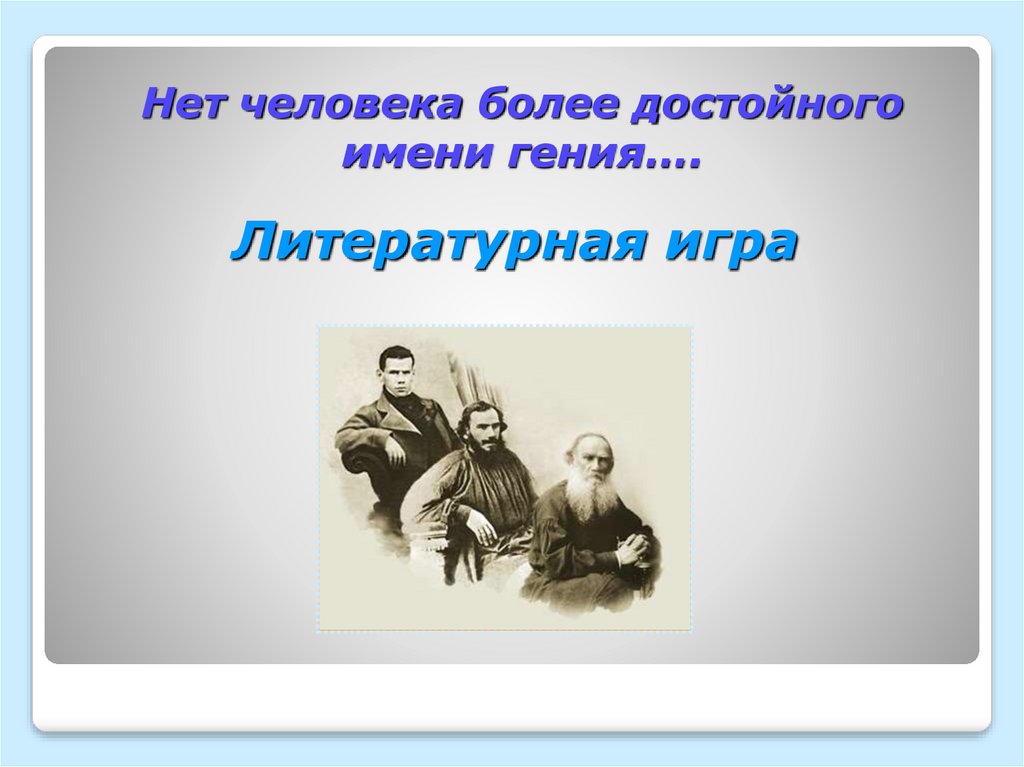 Нет человека более достойного имени гения….

Литературная игра